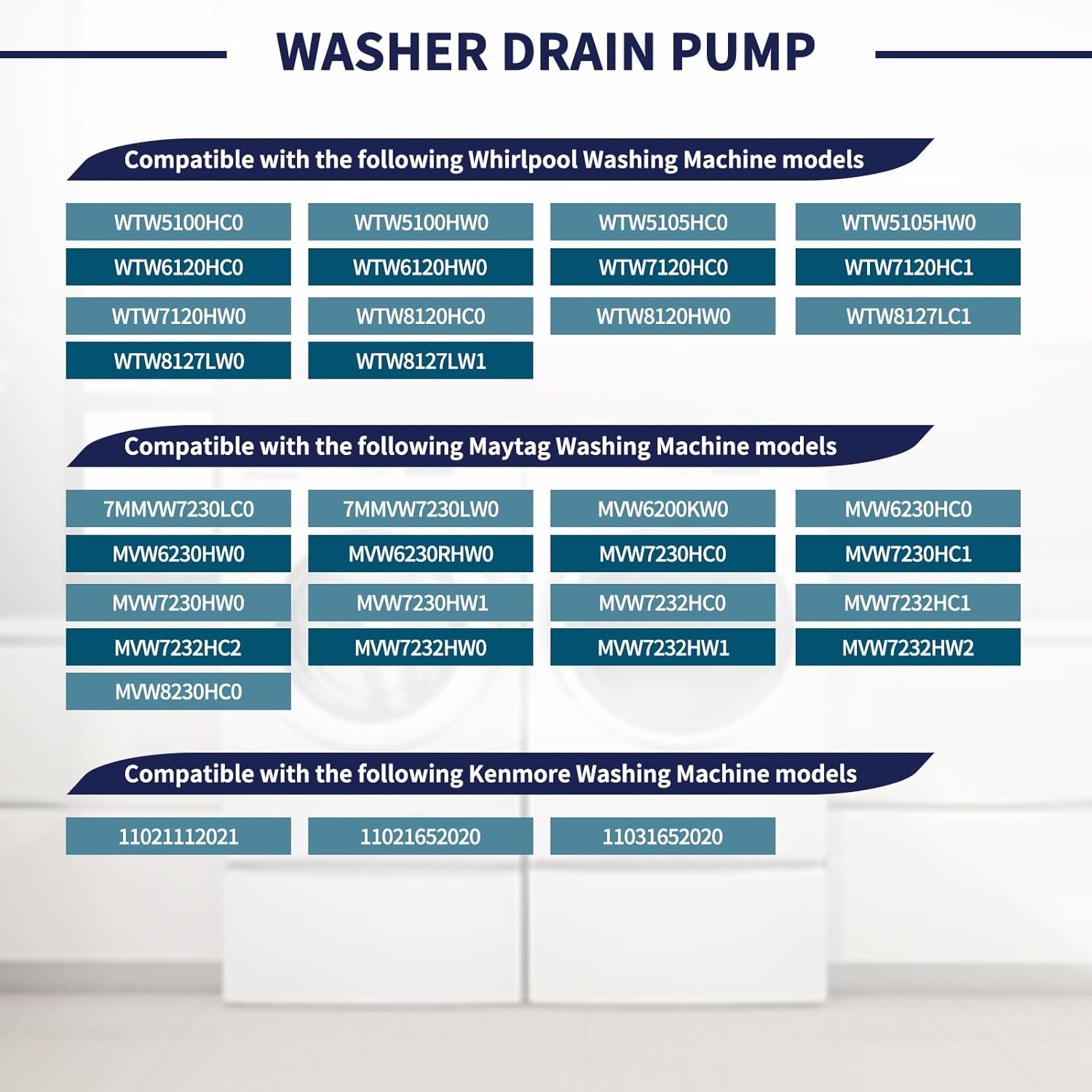 WASHER DRAIN PUMP

Compatible with the following Whirlpool Washing Machine models

WTW5100HC0
WTW5100HW0
WTW5105HC0
WTW5105HW0
WTW6120HC0
WTW6120HW0
WTW7120HC0
WTW7120HC1
WTW7120HW0
WTW8120HC0
WTW8120HW0
WTW8127LC1
WTW8127LW0
WTW8127LW1

Compatible with the following Maytag Washing Machine models

7MMVW7230LC0
7MMVW7230LW0
MVW6200KW0
MVW6230HC0
MVW6230HW0
MVW6230RHW0
MVW7230HC0
MVW7230HC1
MVW7230HW0
MVW7230HW1
MVW7232HC0
MVW7232HC1
MVW7232HC2
MVW7232HW0
MVW7232HW1
MVW7232HW2
MVW8230HC0

Compatible with the following Kenmore Washing Machine models

11021112021
11021652020
11031652020